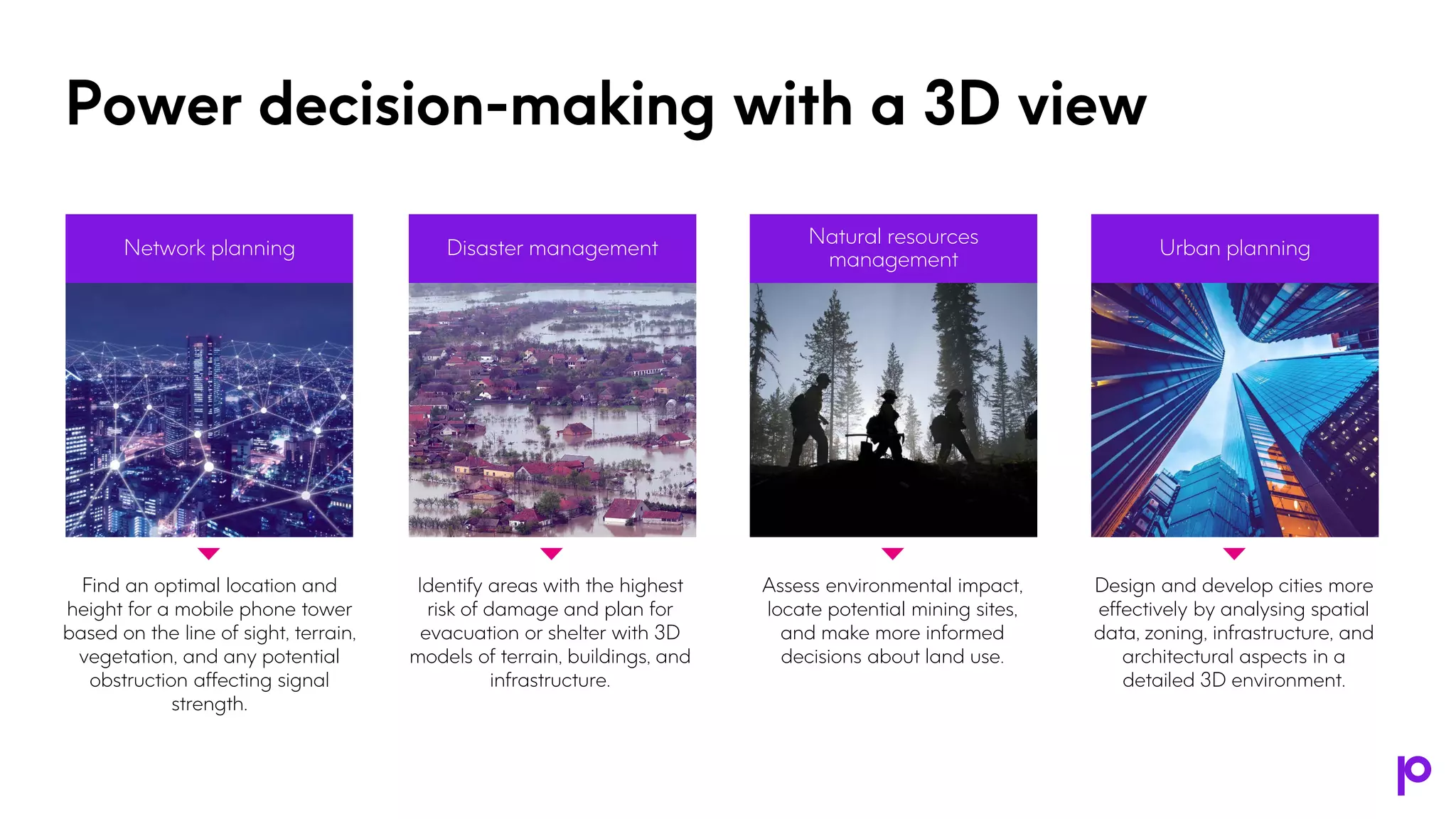 Power decision-making with a 3D view

Network planning

Find an optimal location and height for a mobile phone tower based on the line of sight, terrain, vegetation, and any potential obstruction affecting signal strength.

Disaster management

Identify areas with the highest risk of damage and plan for evacuation or shelter with 3D models of terrain, buildings, and infrastructure.

Natural resources management

Assess environmental impact, locate potential mining sites, and make more informed decisions about land use.

Urban planning

Design and develop cities more effectively by analysing spatial data, zoning, infrastructure, and architectural aspects in a detailed 3D environment.

p